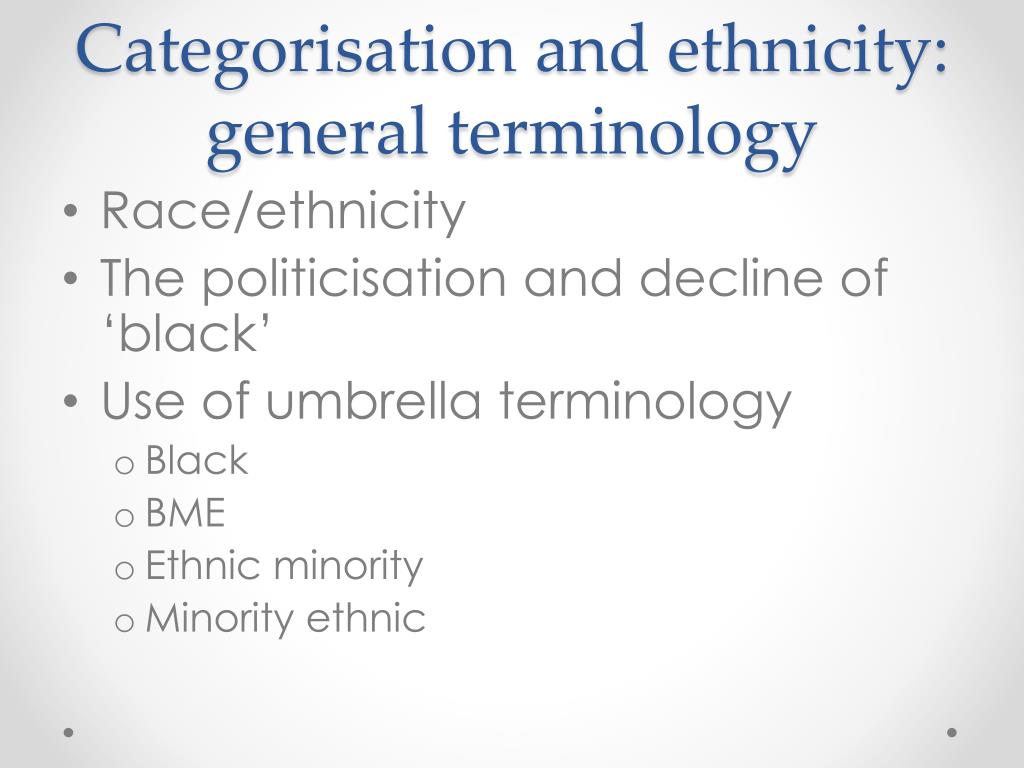 Categorisation and ethnicity: general terminology

• Race/ethnicity
• The politicisation and decline of ‘black’
• Use of umbrella terminology
o Black
o BME
o Ethnic minority
o Minority ethnic